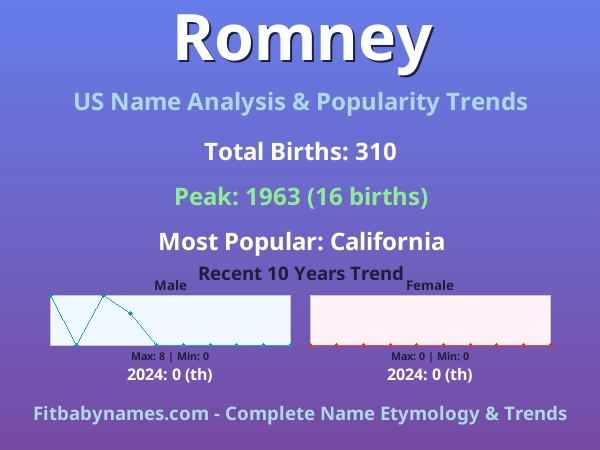 Romney

US Name Analysis & Popularity Trends

Total Births: 310

Peak: 1963 (16 births)

Most Popular: California

Recent 10 Years Trend

Male

Max: 8 | Min: 0

2024: 0 (th)

Female

Max: 0 | Min: 0

2024: 0 (th)

Fitbabynames.com - Complete Name Etymology & Trends